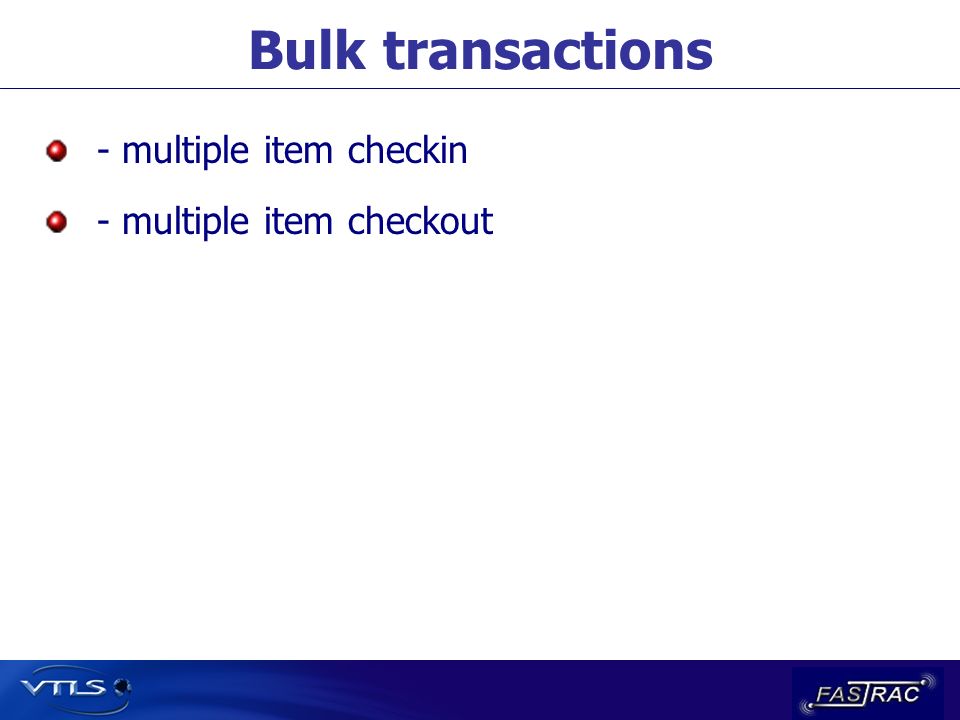 Bulk transactions

- multiple item checkin

- multiple item checkout

VTLS

FASTRAC